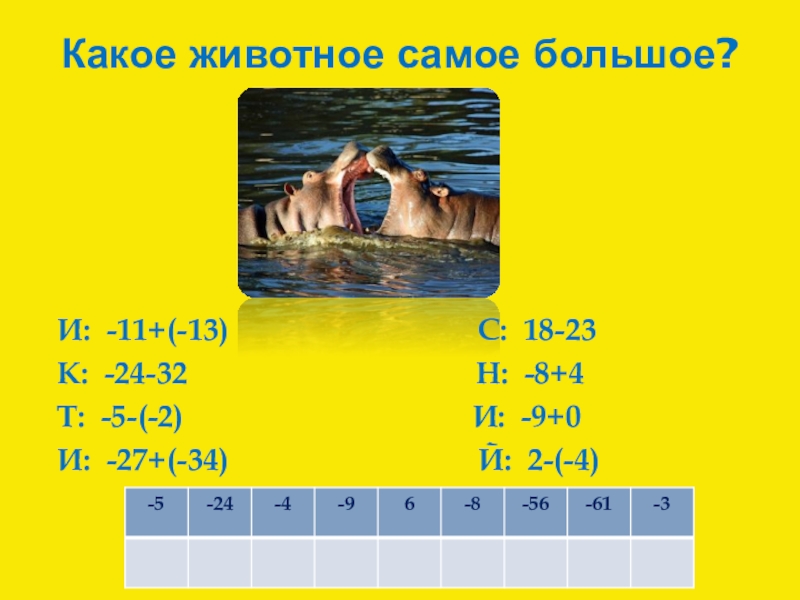 Какое животное самое большое?

И: $-11+(-13)$

К: $-24-32$

Т: $-5-(-2)$

И: $-27+(-34)$

С: $18-23$

Н: $-8+4$

И: $-9+0$

Й: $2-(-4)$

| -5 | -24 | -4 | -9 | 6 | -8 | -56 | -61 | -3 |
|---|---|---|---|---|---|---|---|---|
| | | | | | | | | |